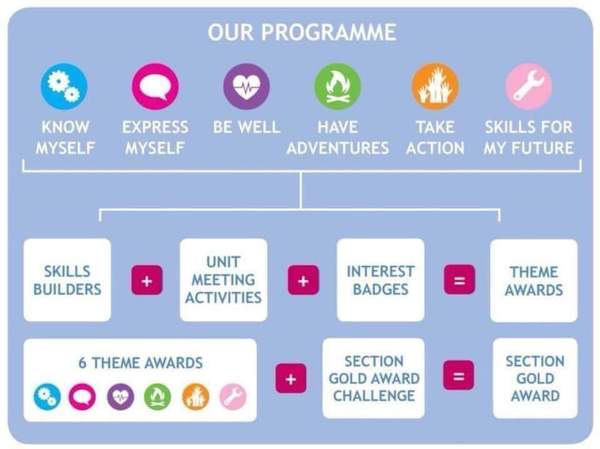 OUR PROGRAMME

KNOW MYSELF

EXPRESS MYSELF

BE WELL

HAVE ADVENTURES

TAKE ACTION

SKILLS FOR MY FUTURE

SKILLS BUILDERS + UNIT MEETING ACTIVITIES + INTEREST BADGES = THEME AWARDS

6 THEME AWARDS + SECTION GOLD AWARD CHALLENGE = SECTION GOLD AWARD